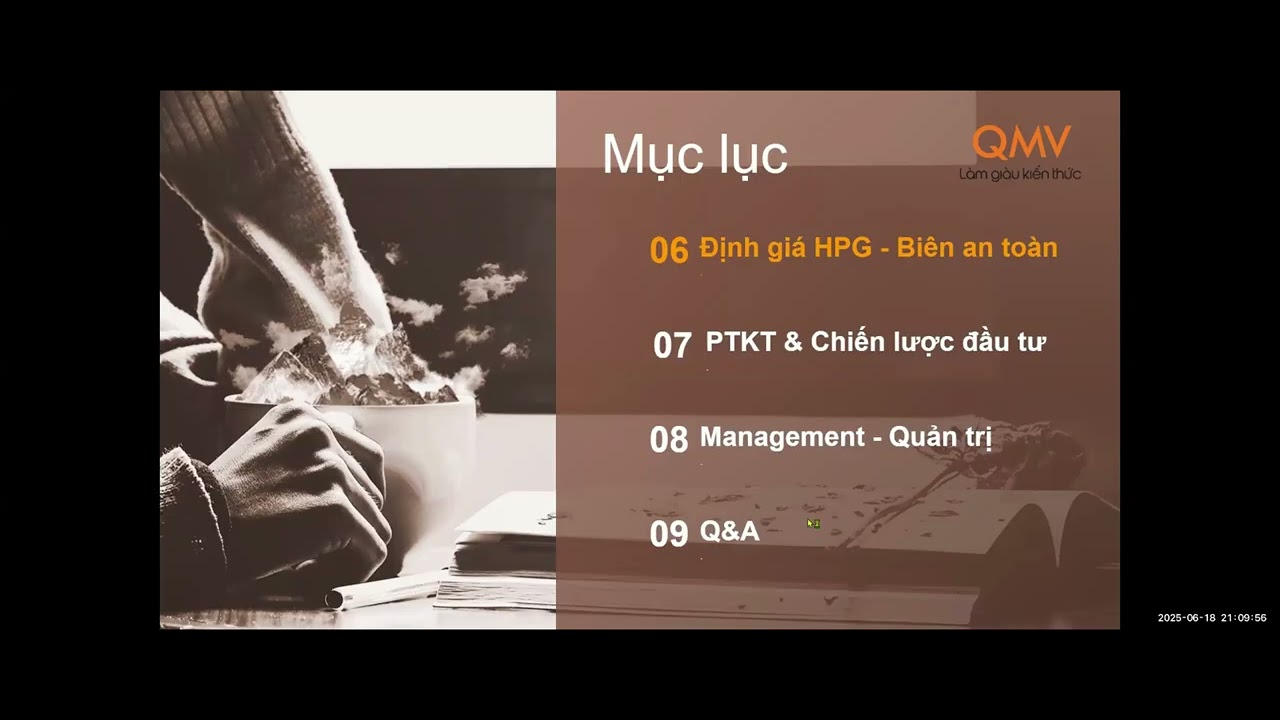 Mục lục

QMV
Làm giàu kiến thức

06 Định giá HPG - Biên an toàn

07 PTKT & Chiến lược đầu tư

08 Management - Quản trị

09 Q&A

2025-06-18 21:09:56